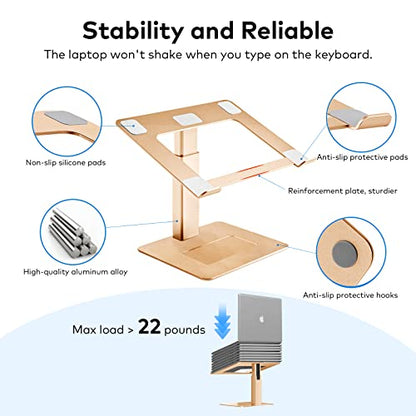 Stability and Reliable

The laptop won't shake when you type on the keyboard.

Non-slip silicone pads

Anti-slip protective pads

Reinforcement plate, sturdier

High-quality aluminum alloy

Anti-slip protective hooks

Max load > 22 pounds